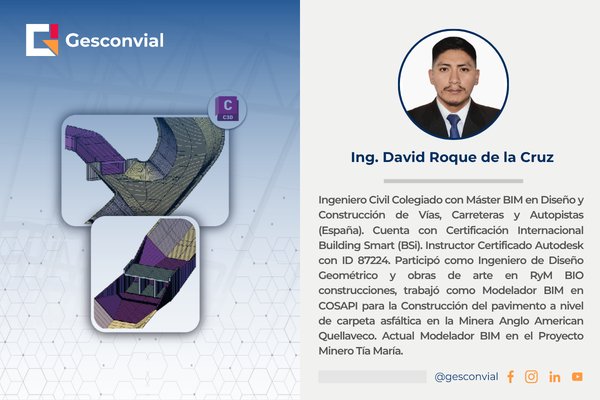 Gesconvial

C
C3D

Ing. David Roque de la Cruz

Ingeniero Civil Colegiado con Máster BIM en Diseño y Construcción de Vías, Carreteras y Autopistas (España). Cuenta con Certificación Internacional Building Smart (BSi). Instructor Certificado Autodesk con ID 87224. Participó como Ingeniero de Diseño Geométrico y obras de arte en RyM BIO construcciones, trabajó como Modelador BIM en COSAPI para la Construcción del pavimento a nivel de carpeta asfáltica en la Minera Anglo American Quellaveco. Actual Modelador BIM en el Proyecto Minero Tía María.

@gesconvial